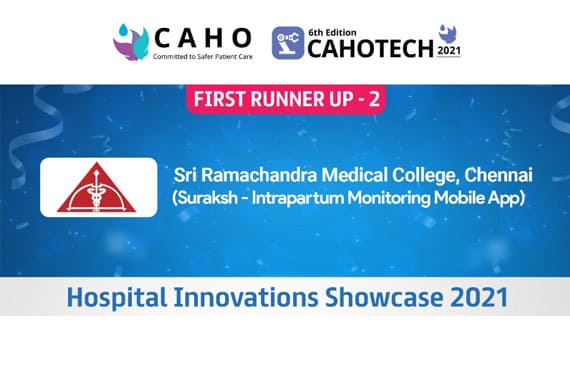 CAHO
Committed to Safer Patient Care

6th Edition
CAHOTECH 2021

FIRST RUNNER UP - 2

Sri Ramachandra Medical College, Chennai
(Suraksh - Intrapartum Monitoring Mobile App)

Hospital Innovations Showcase 2021